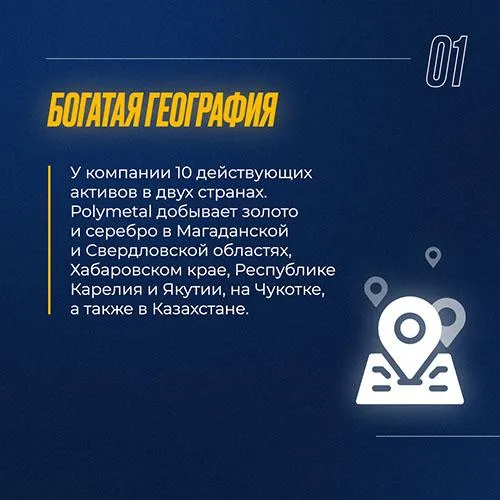 01

БОГАТАЯ ГЕОГРАФИЯ

У компании 10 действующих активов в двух странах. Polymetal добывает золото и серебро в Магаданской и Свердловской областях, Хабаровском крае, Республике Карелия и Якутии, на Чукотке, а также в Казахстане.